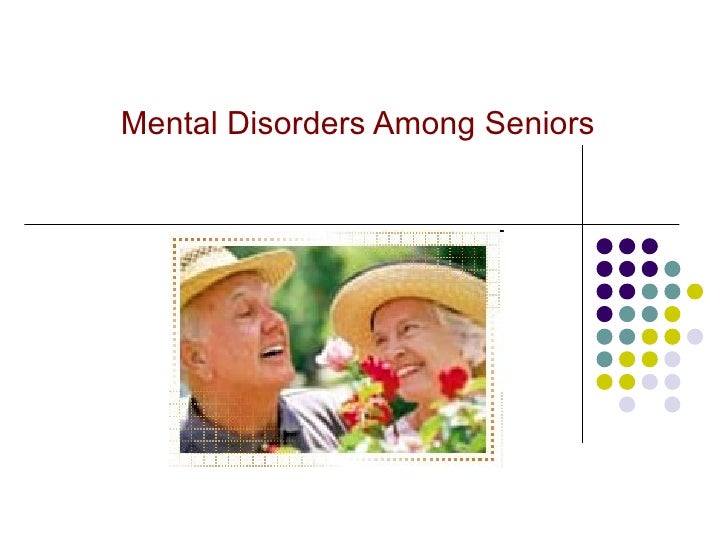 Mental Disorders Among Seniors